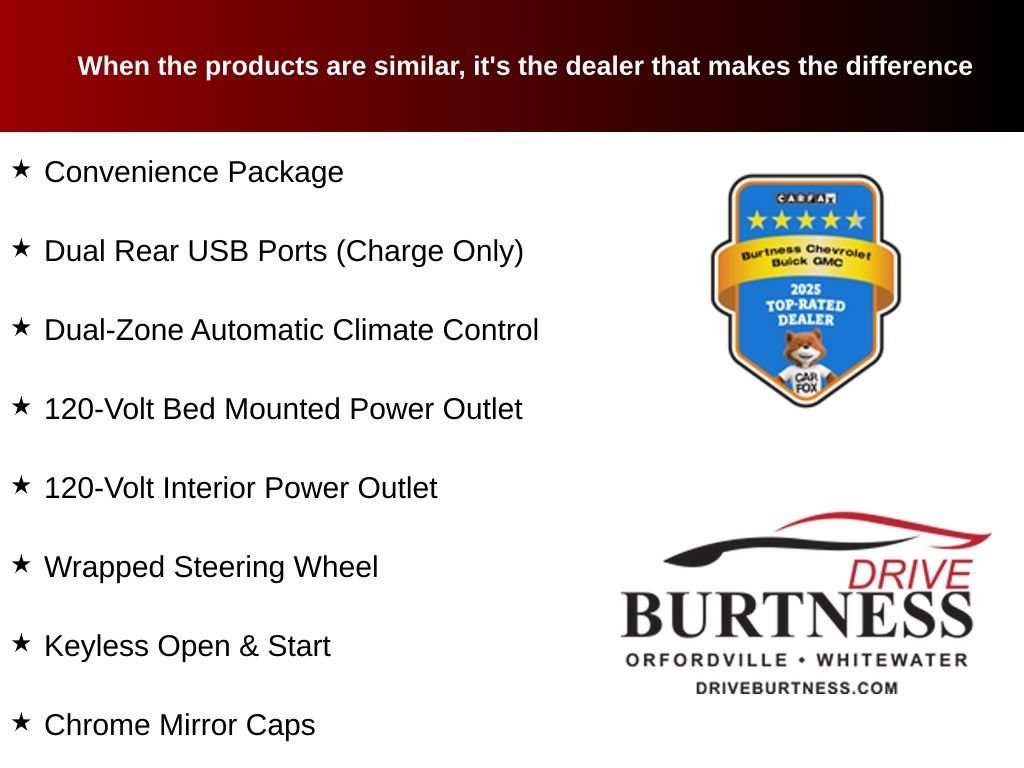 When the products are similar, it's the dealer that makes the difference

★ Convenience Package

★ Dual Rear USB Ports (Charge Only)

★ Dual-Zone Automatic Climate Control

★ 120-Volt Bed Mounted Power Outlet

★ 120-Volt Interior Power Outlet

★ Wrapped Steering Wheel

★ Keyless Open & Start

★ Chrome Mirror Caps

CARFAX
Burtness Chevrolet Buick GMC
2025
TOP-RATED DEALER
CAR FOX

DRIVE
BURTNESS
ORFORDVILLE • WHITEWATER
DRIVEBURTNESS.COM